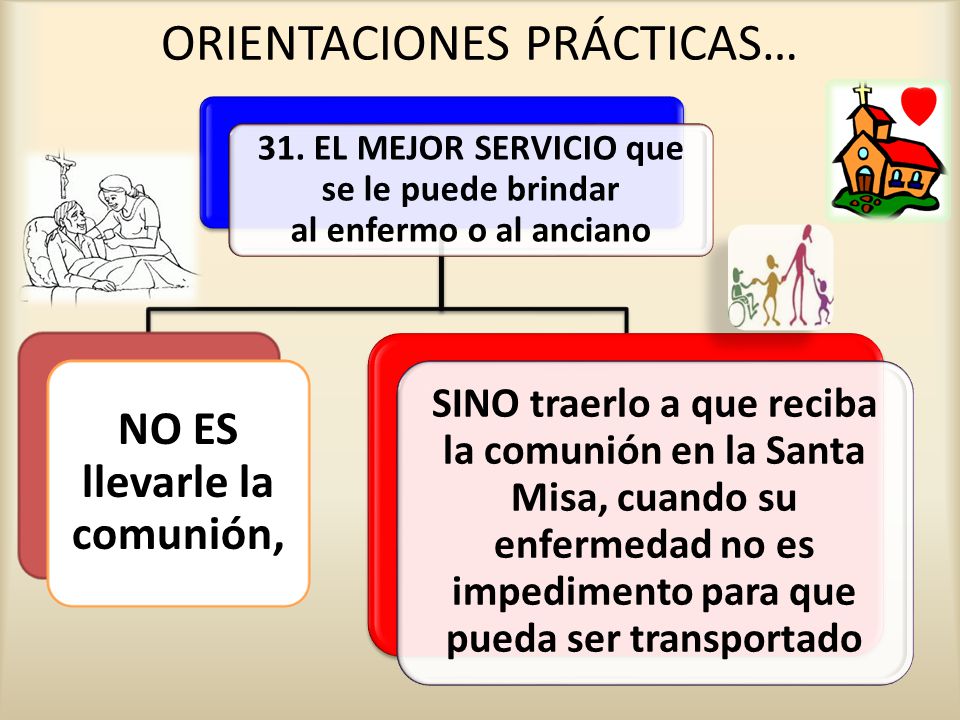 ORIENTACIONES PRÁCTICAS…

31. EL MEJOR SERVICIO que se le puede brindar al enfermo o al anciano

NO ES llevarle la comunión,

SINO traerlo a que reciba la comunión en la Santa Misa, cuando su enfermedad no es impedimento para que pueda ser transportado